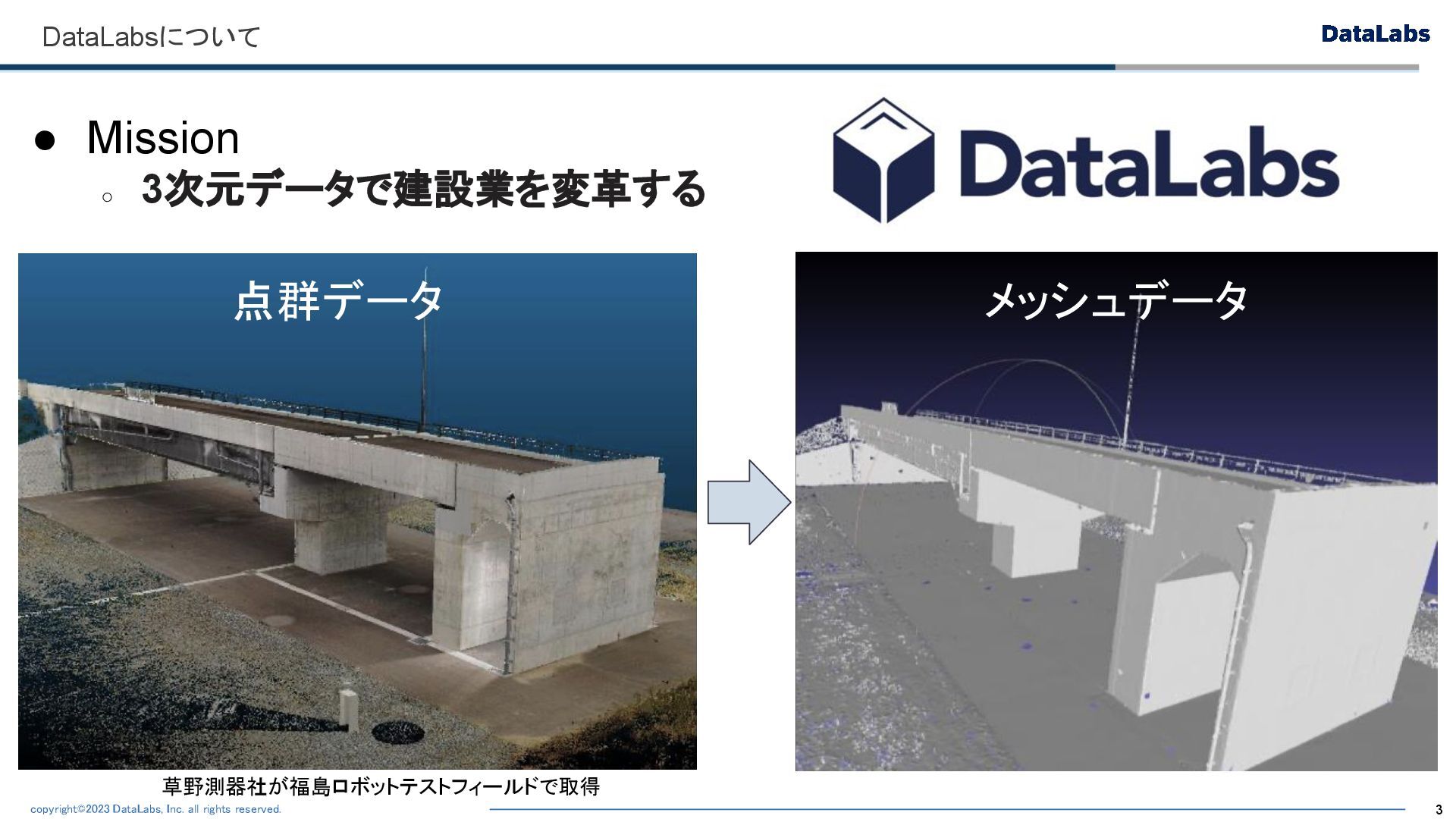 DataLabsについて

DataLabs

● Mission
○ 3次元データで建設業を変革する

DataLabs

点群データ

メッシュデータ

草野測器社が福島ロボットテストフィールドで取得

copyright©2023 DataLabs, Inc. all rights reserved.

3